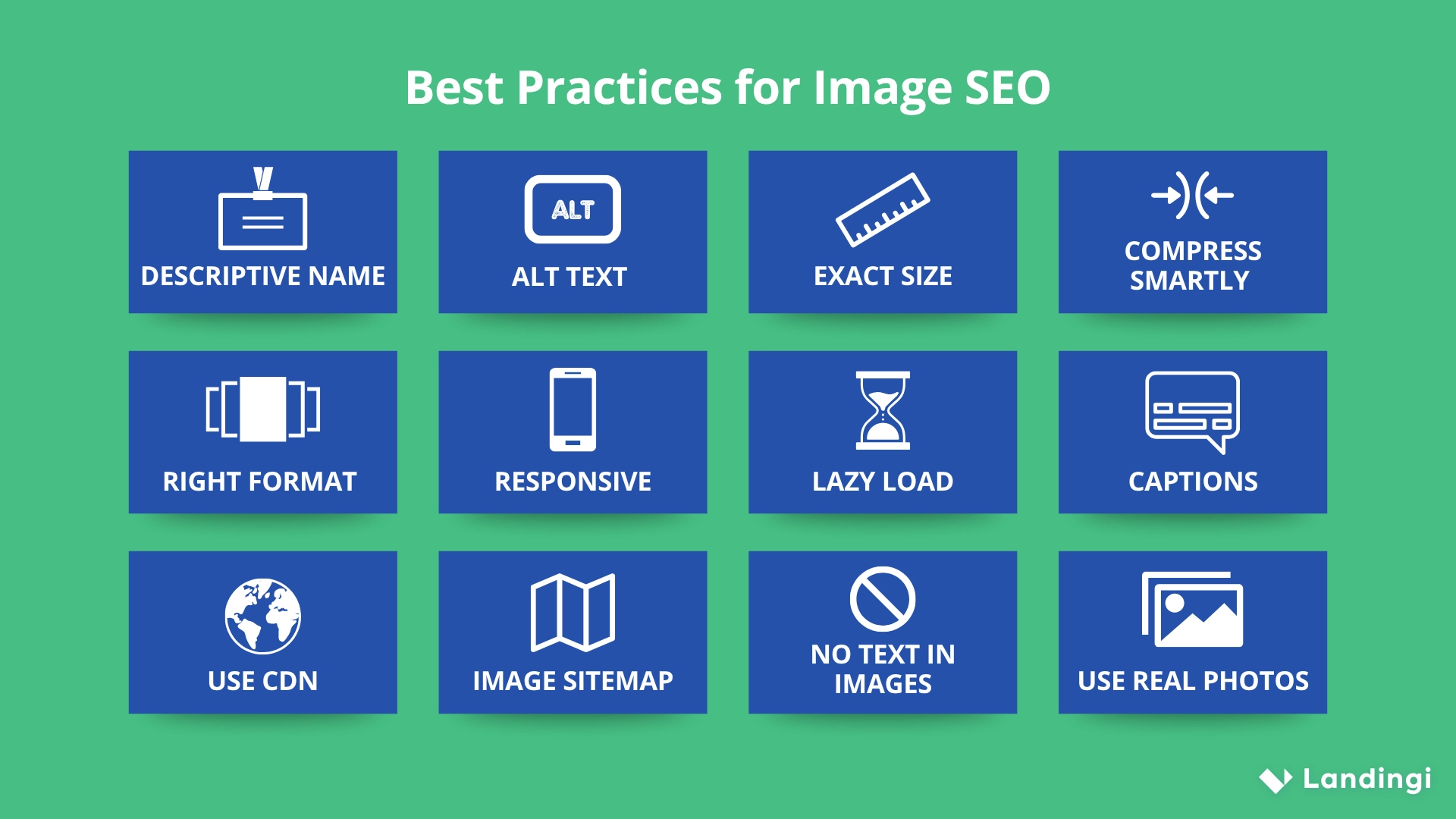 Best Practices for Image SEO

DESCRIPTIVE NAME

ALT

ALT TEXT

EXACT SIZE

COMPRESS SMARTLY

RIGHT FORMAT

RESPONSIVE

LAZY LOAD

CAPTIONS

USE CDN

IMAGE SITEMAP

NO TEXT IN IMAGES

USE REAL PHOTOS

Landingi